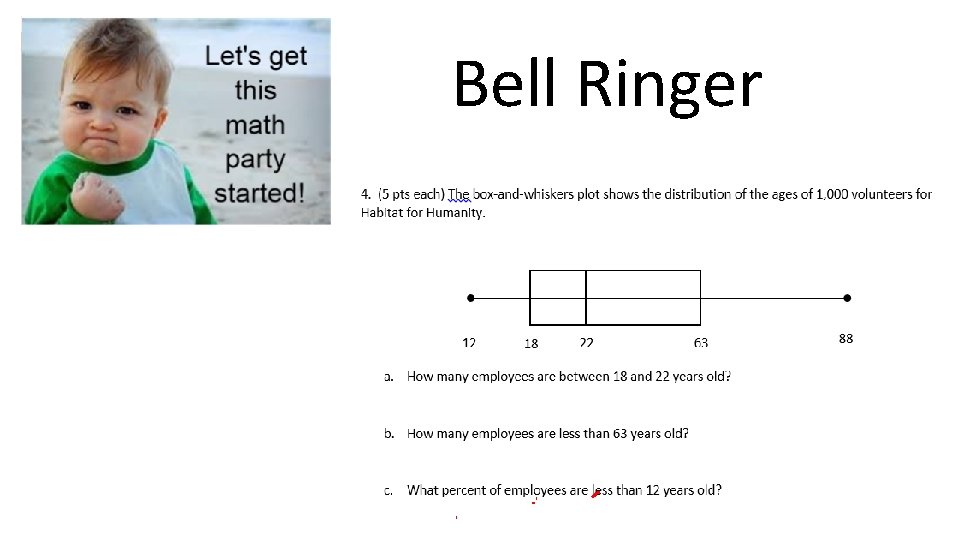 Let's get this math party started!

Bell Ringer

4. (5 pts each) The box-and-whiskers plot shows the distribution of the ages of 1,000 volunteers for Habitat for Humanity.

12 18 22 63 88

a. How many employees are between 18 and 22 years old?

b. How many employees are less than 63 years old?

c. What percent of employees are less than 12 years old?